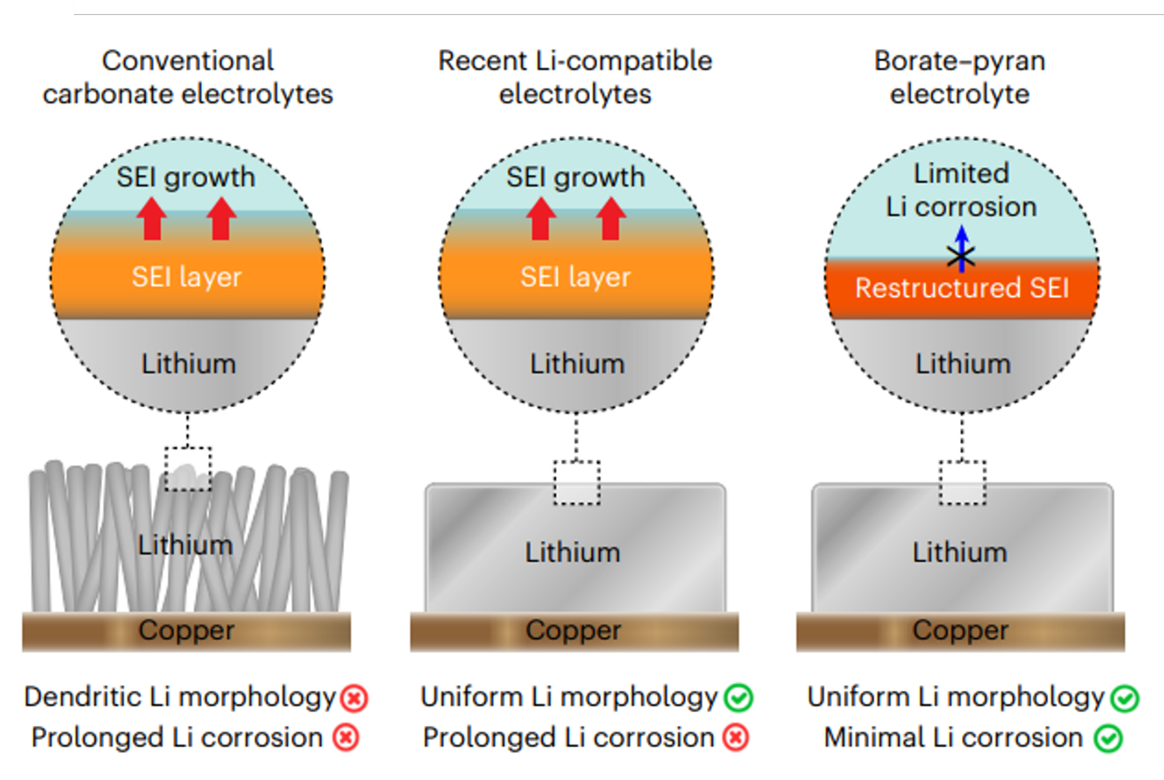 Conventional carbonate electrolytes

SEI growth

SEI layer

Lithium

Lithium

Copper

Dendritic Li morphology

Prolonged Li corrosion

Recent Li-compatible electrolytes

SEI growth

SEI layer

Lithium

Lithium

Copper

Uniform Li morphology

Prolonged Li corrosion

Borate–pyran electrolyte

Limited Li corrosion

Restructured SEI

Lithium

Lithium

Copper

Uniform Li morphology

Minimal Li corrosion